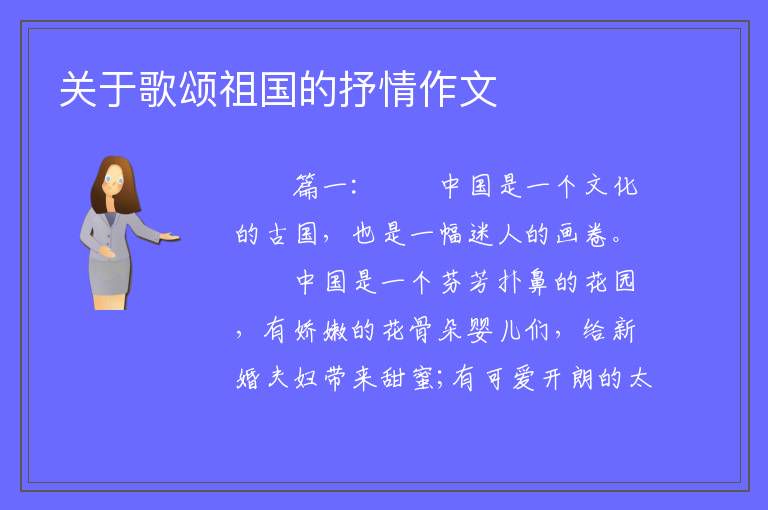 关于歌颂祖国的抒情作文

篇一：　　中国是一个文化的古国，也是一幅迷人的画卷。

中国是一个芬芳扑鼻的花园，有娇嫩的花骨朵婴儿们，给新婚夫妇带来甜蜜;有可爱开朗的太